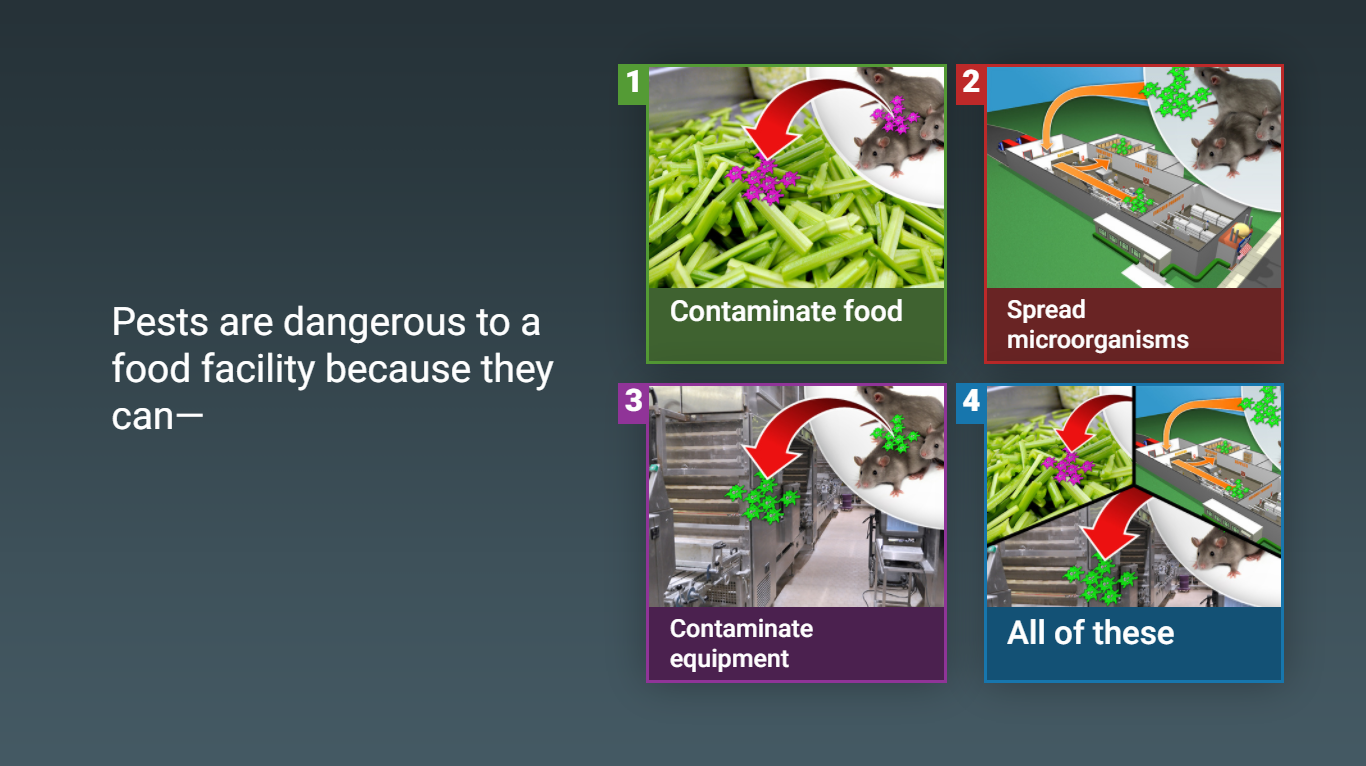 Pests are dangerous to a food facility because they can—

1
Contaminate food

2
Spread microorganisms

3
Contaminate equipment

4
All of these